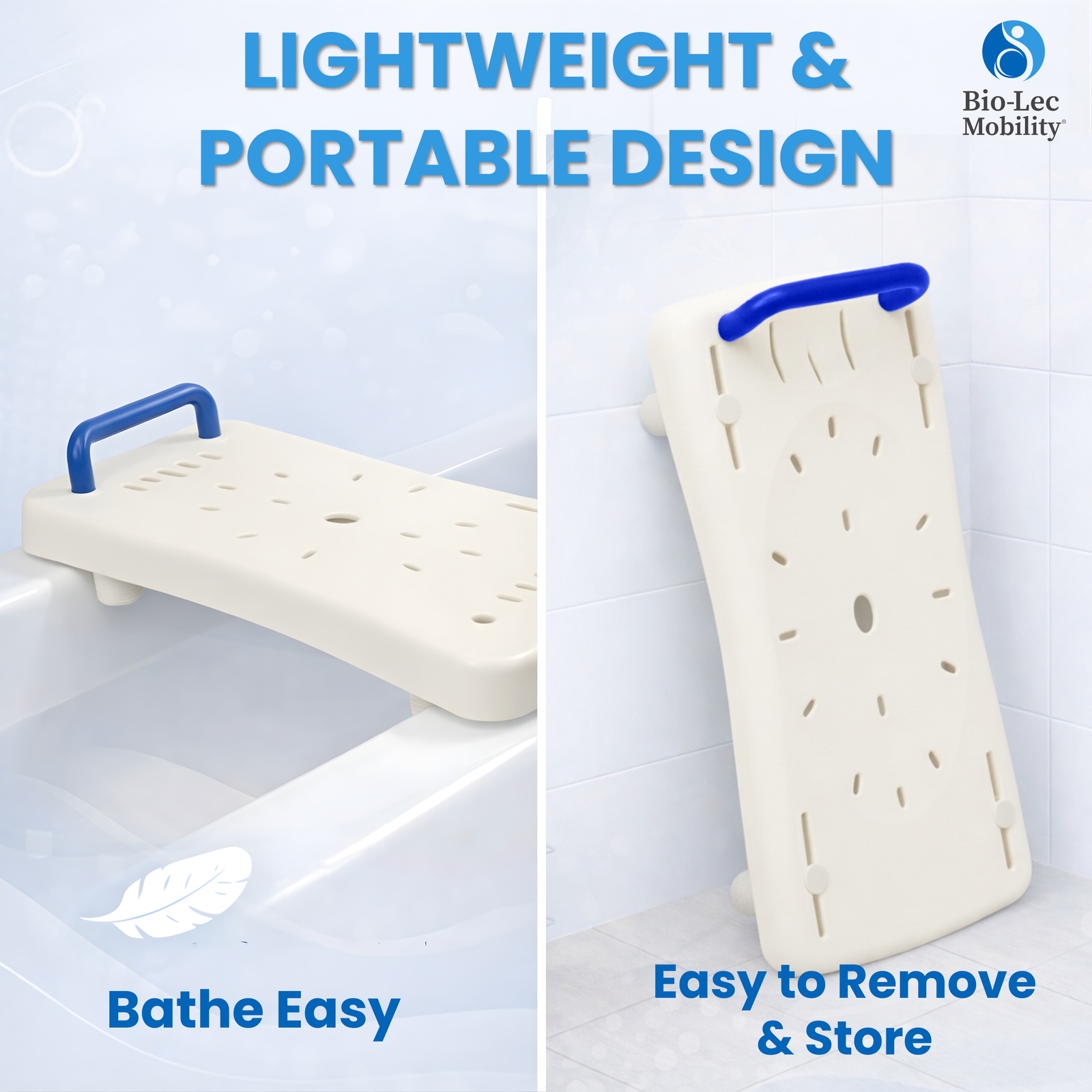 LIGHTWEIGHT & PORTABLE DESIGN

Bio-Lec Mobility®

Bathe Easy

Easy to Remove & Store